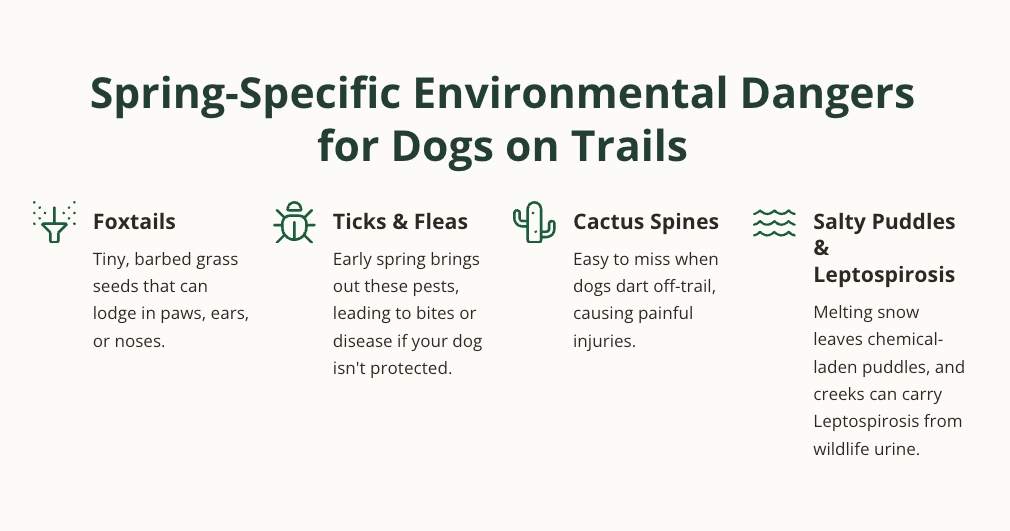 Spring-Specific Environmental Dangers for Dogs on Trails

Foxtails

Tiny, barbed grass seeds that can lodge in paws, ears, or noses.

Ticks & Fleas

Early spring brings out these pests, leading to bites or disease if your dog isn't protected.

Cactus Spines

Easy to miss when dogs dart off-trail, causing painful injuries.

Salty Puddles & Leptospirosis

Melting snow leaves chemical-laden puddles, and creeks can carry Leptospirosis from wildlife urine.